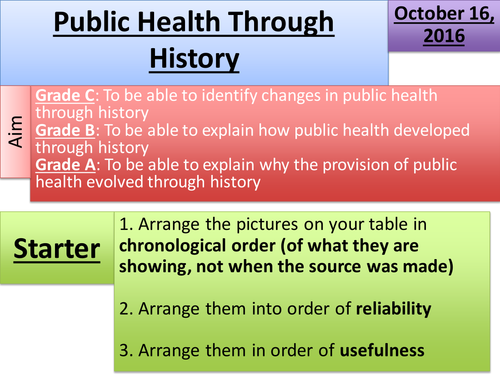 Public Health Through History

October 16, 2016

Aim

Grade C: To be able to identify changes in public health through history
Grade B: To be able to explain how public health developed through history
Grade A: To be able to explain why the provision of public health evolved through history

Starter

1. Arrange the pictures on your table in chronological order (of what they are showing, not when the source was made)

2. Arrange them into order of reliability

3. Arrange them in order of usefulness